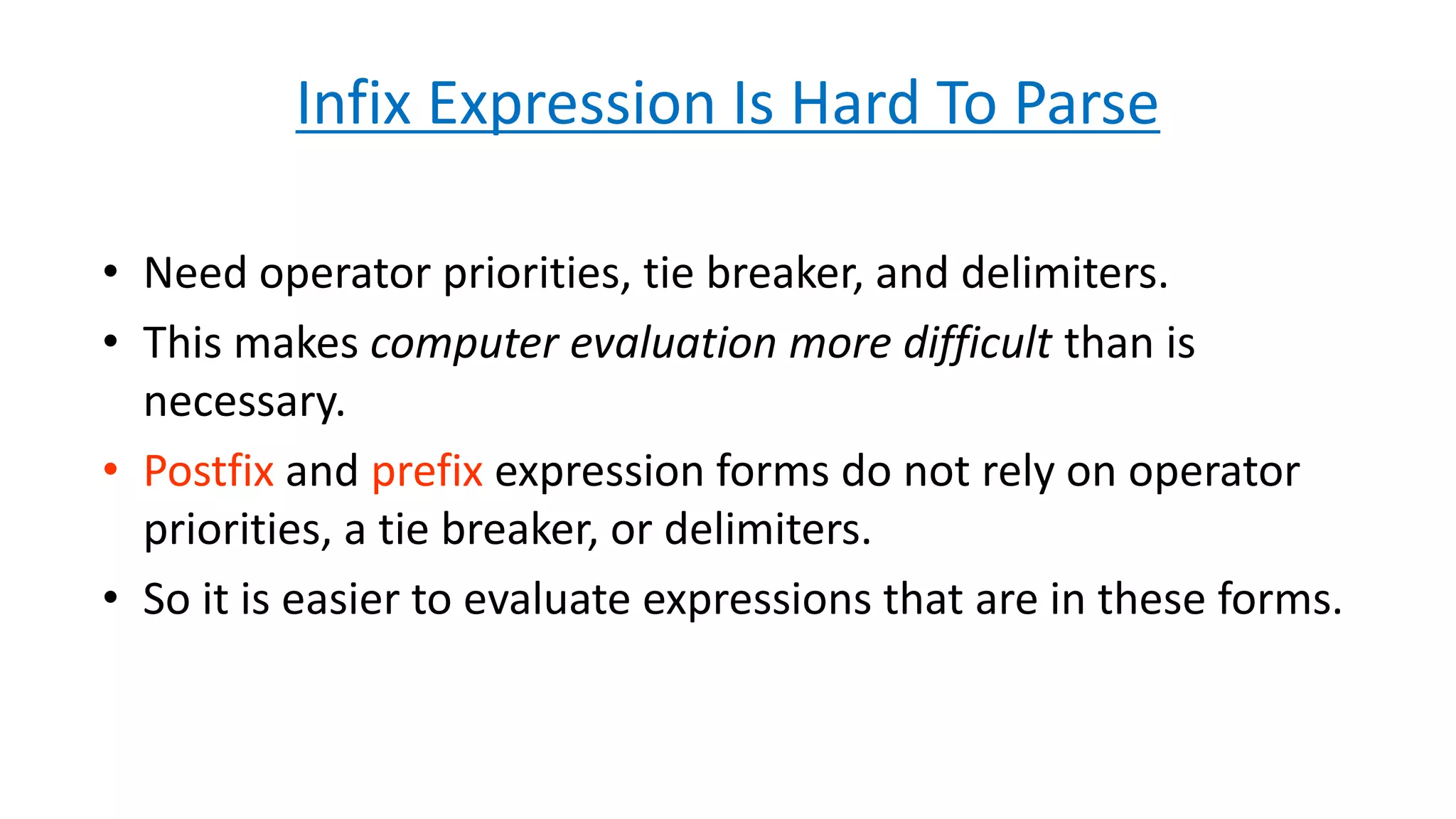 Infix Expression Is Hard To Parse

• Need operator priorities, tie breaker, and delimiters.
• This makes computer evaluation more difficult than is necessary.
• Postfix and prefix expression forms do not rely on operator priorities, a tie breaker, or delimiters.
• So it is easier to evaluate expressions that are in these forms.